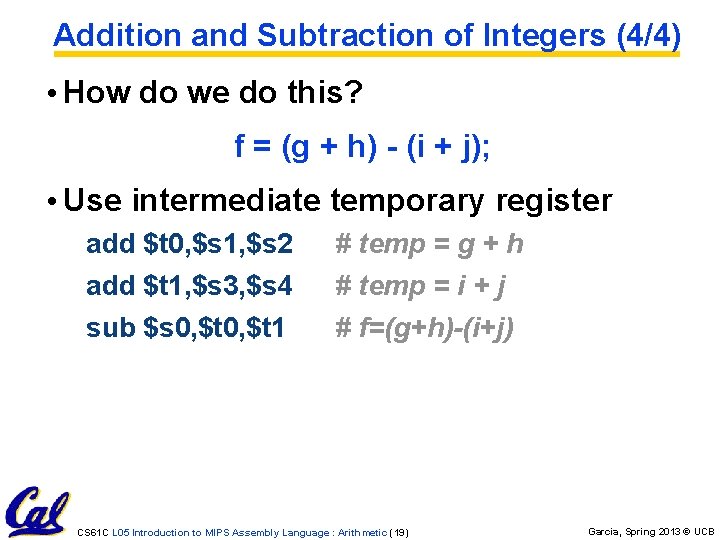 Addition and Subtraction of Integers (4/4)

• How do we do this?

f = (g + h) - (i + j);

• Use intermediate temporary register

add \$t0,\$s1,\$s2 # temp = g + h
add \$t1,\$s3,\$s4 # temp = i + j
sub \$s0,\$t0,\$t1 # f=(g+h)-(i+j)

Cal

CS61C L05 Introduction to MIPS Assembly Language : Arithmetic (19)

Garcia, Spring 2013 © UCB